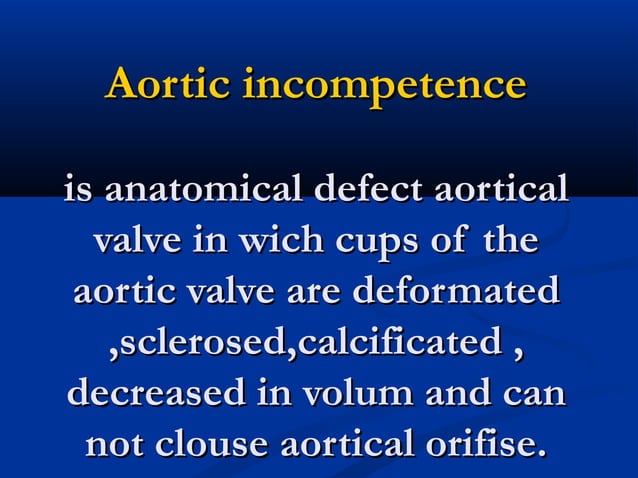 Aortic incompetence

is anatomical defect aortical valve in wich cups of the aortic valve are deformated ,sclerosed,calcificated , decreased in volum and can not clouse aortical orifise.